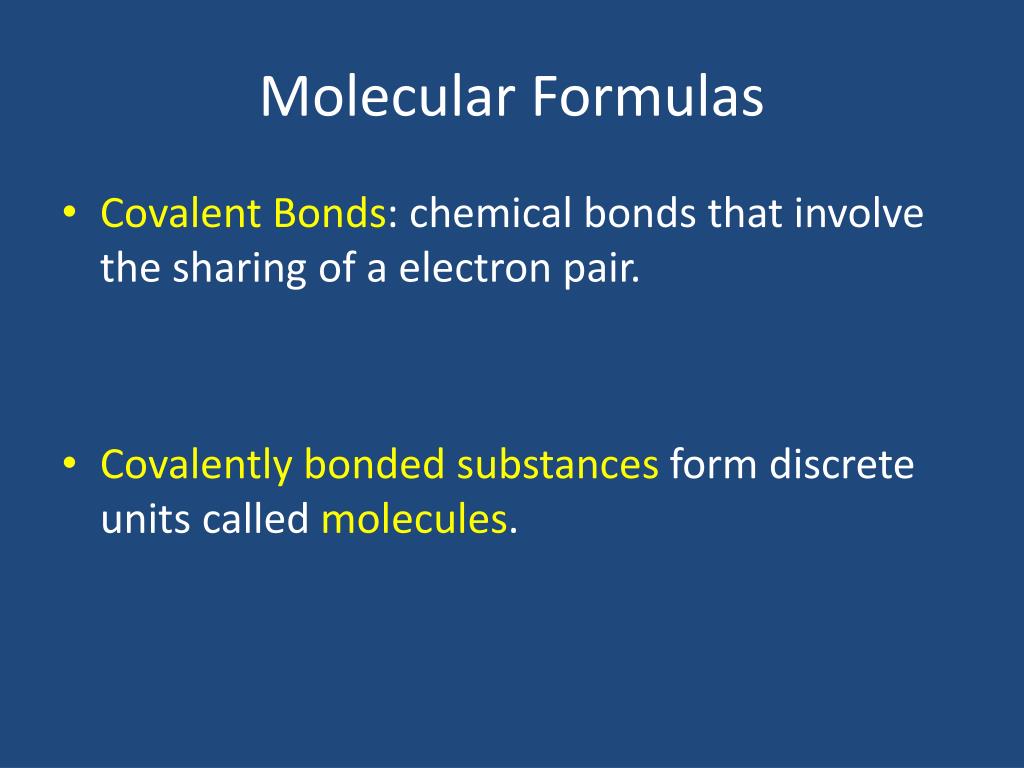 Molecular Formulas

• Covalent Bonds: chemical bonds that involve the sharing of a electron pair.

• Covalently bonded substances form discrete units called molecules.